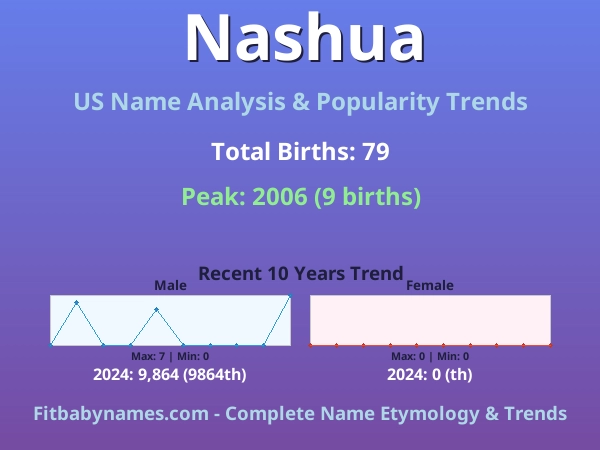 Nashua

US Name Analysis & Popularity Trends

Total Births: 79

Peak: 2006 (9 births)

Recent 10 Years Trend

Male

Max: 7 | Min: 0

2024: 9,864 (9864th)

Female

Max: 0 | Min: 0

2024: 0 (th)

Fitbabynames.com - Complete Name Etymology & Trends